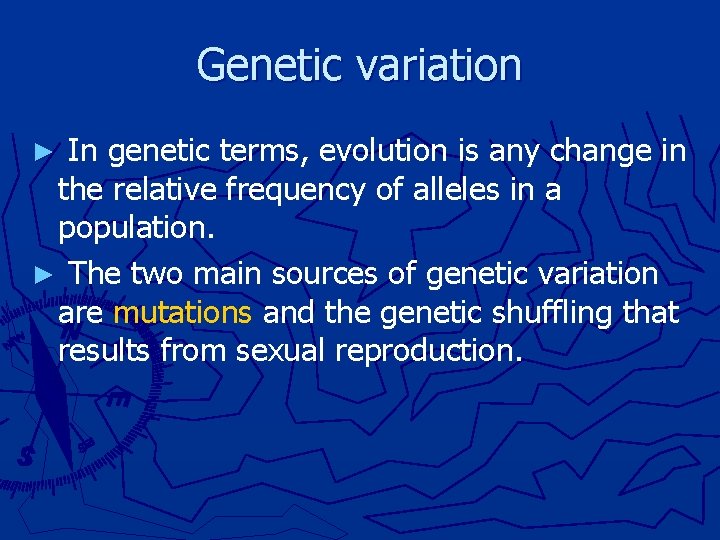 Genetic variation

► In genetic terms, evolution is any change in the relative frequency of alleles in a population.

► The two main sources of genetic variation are mutations and the genetic shuffling that results from sexual reproduction.